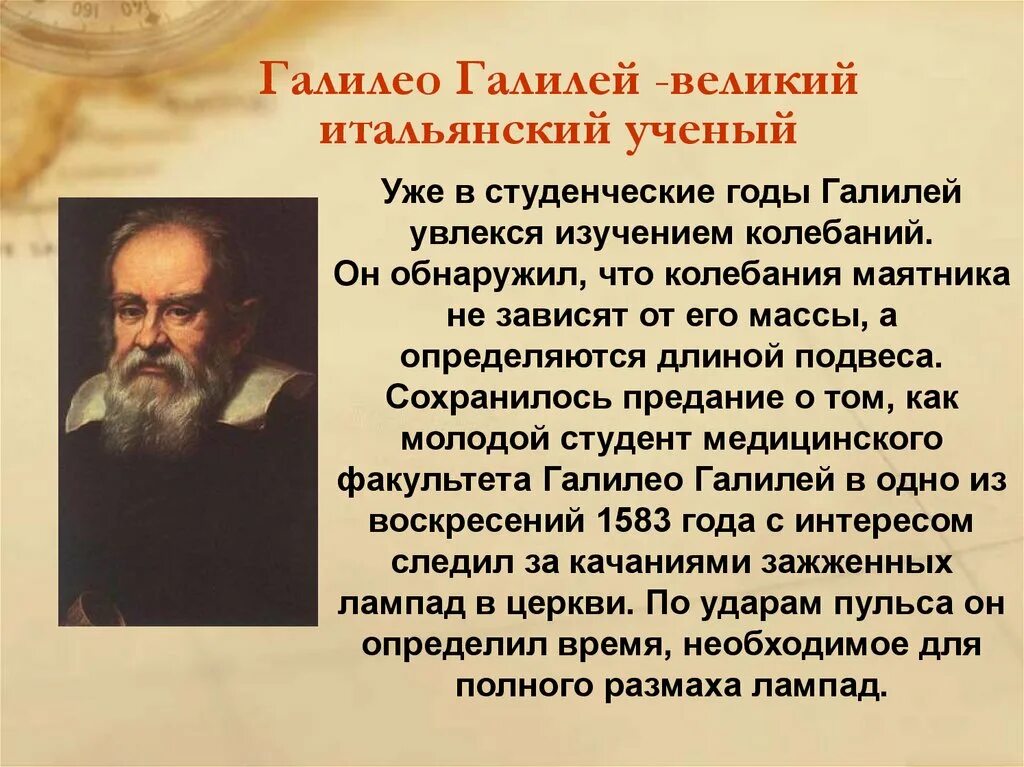 Галилео Галилей -великий итальянский ученый

Уже в студенческие годы Галилей увлекся изучением колебаний. Он обнаружил, что колебания маятника не зависят от его массы, а определяются длиной подвеса. Сохранилось предание о том, как молодой студент медицинского факультета Галилео Галилей в одно из воскресений 1583 года с интересом следил за качаниями зажженных лампад в церкви. По ударам пульса он определил время, необходимое для полного размаха лампад.